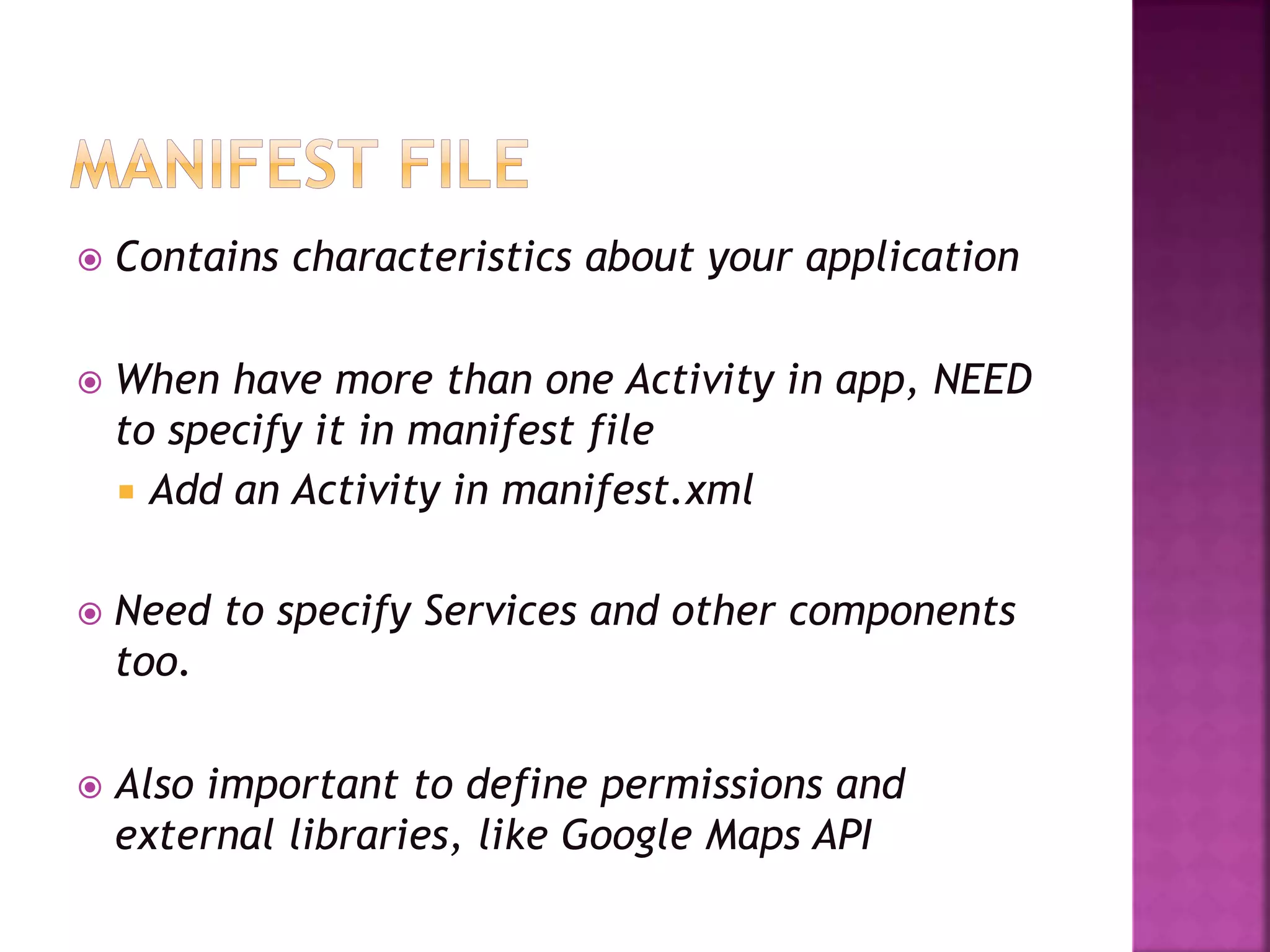 MANIFEST FILE

Contains characteristics about your application

When have more than one Activity in app, NEED to specify it in manifest file

Add an Activity in manifest.xml

Need to specify Services and other components too.

Also important to define permissions and external libraries, like Google Maps API